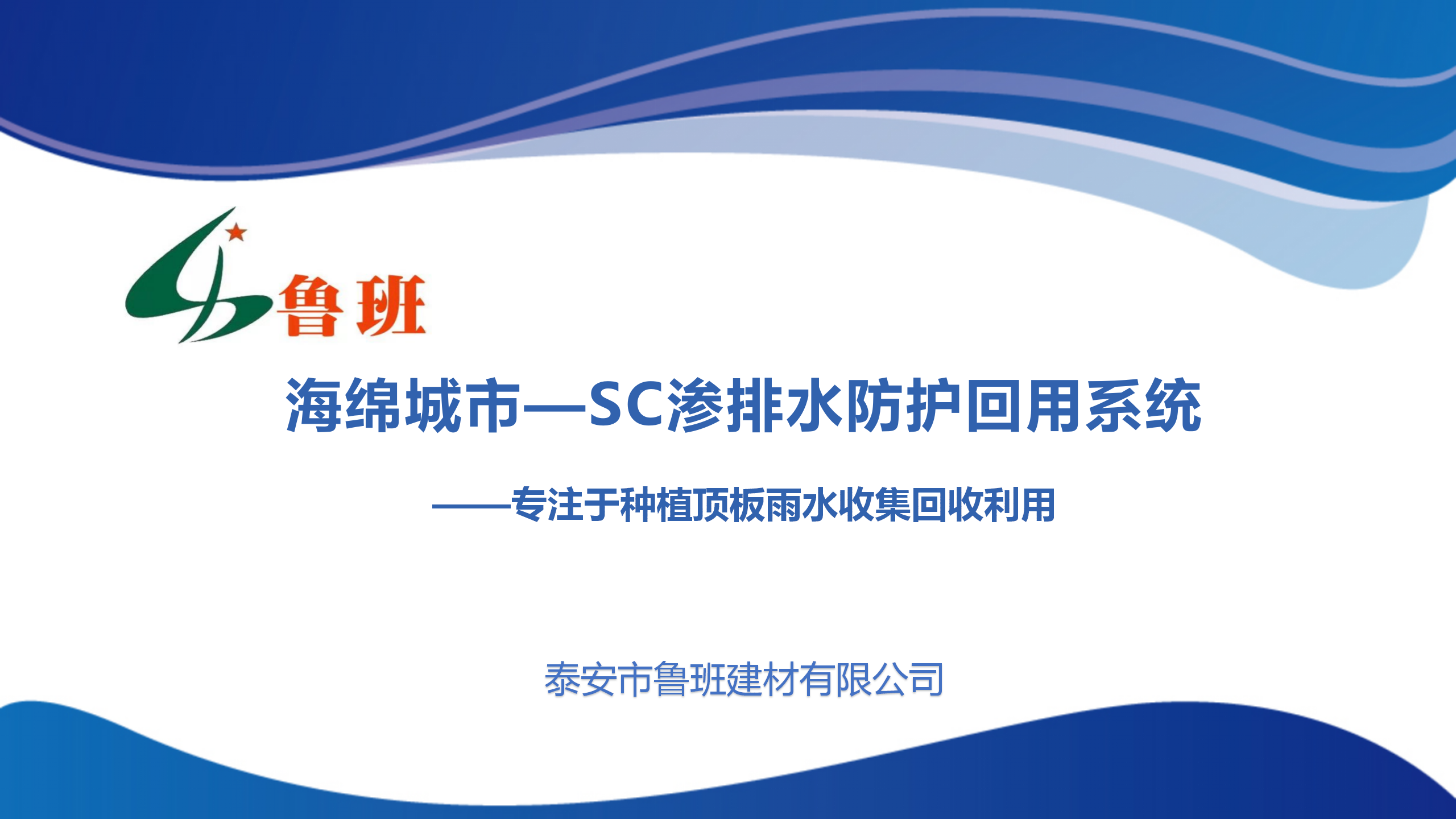 鲁班

海绵城市—SC渗排水防护回用系统

——专注于种植顶板雨水收集回收利用

泰安市鲁班建材有限公司